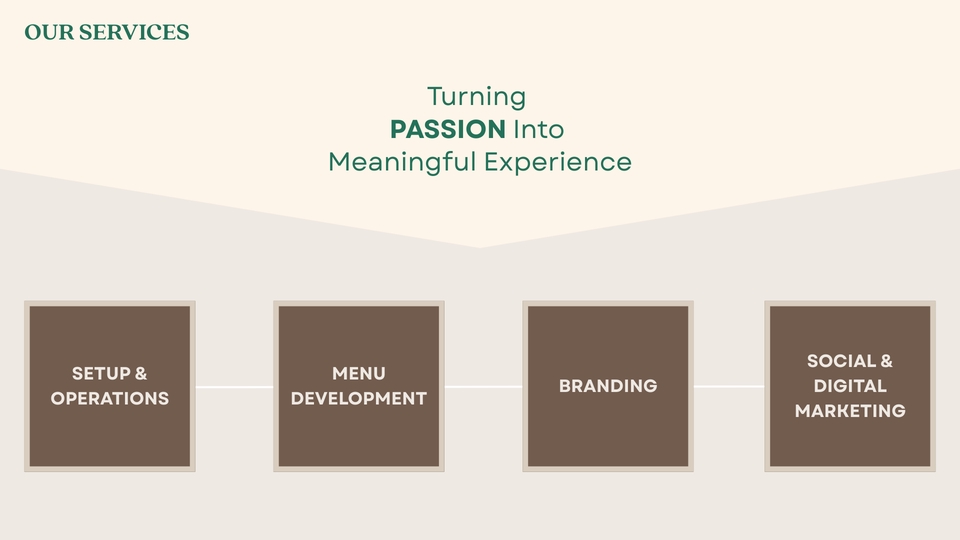 OUR SERVICES

Turning
PASSION Into
Meaningful Experience

SETUP &
OPERATIONS

MENU
DEVELOPMENT

BRANDING

SOCIAL &
DIGITAL
MARKETING